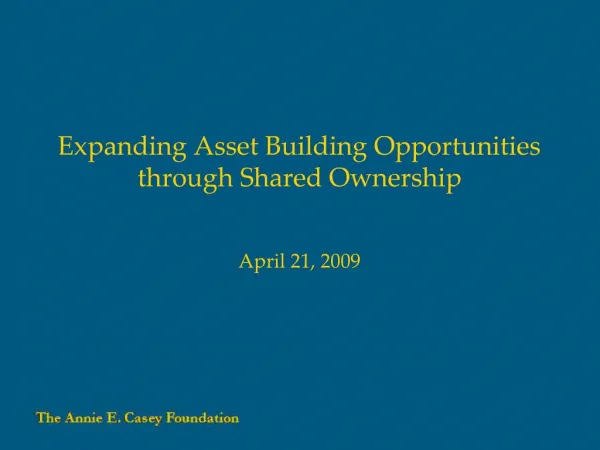 Expanding Asset Building Opportunities through Shared Ownership

April 21, 2009

The Annie E. Casey Foundation